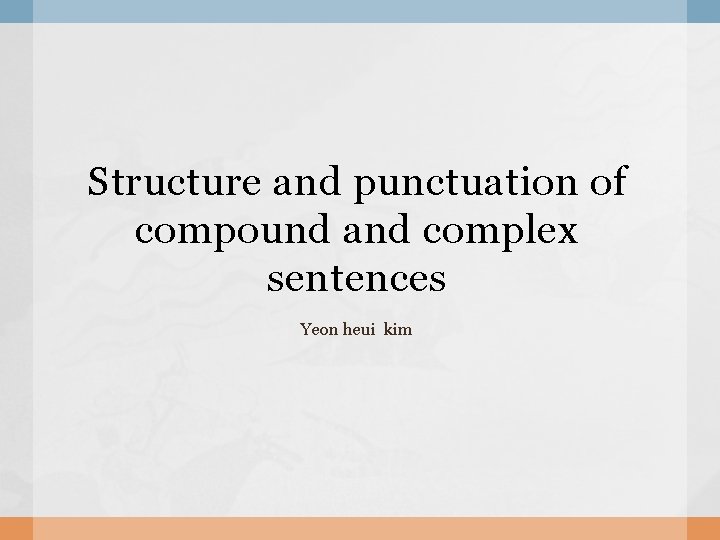 Structure and punctuation of compound and complex sentences

Yeon heui kim